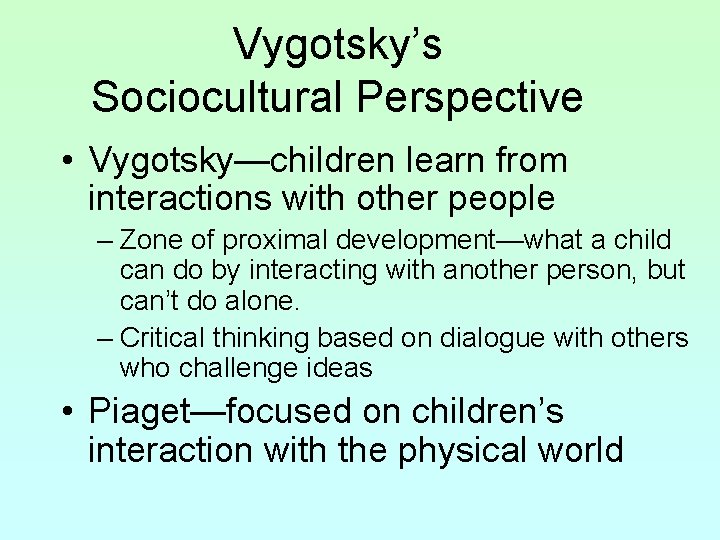 Vygotsky’s
Sociocultural Perspective

• Vygotsky—children learn from interactions with other people

– Zone of proximal development—what a child can do by interacting with another person, but can’t do alone.

– Critical thinking based on dialogue with others who challenge ideas

• Piaget—focused on children’s interaction with the physical world